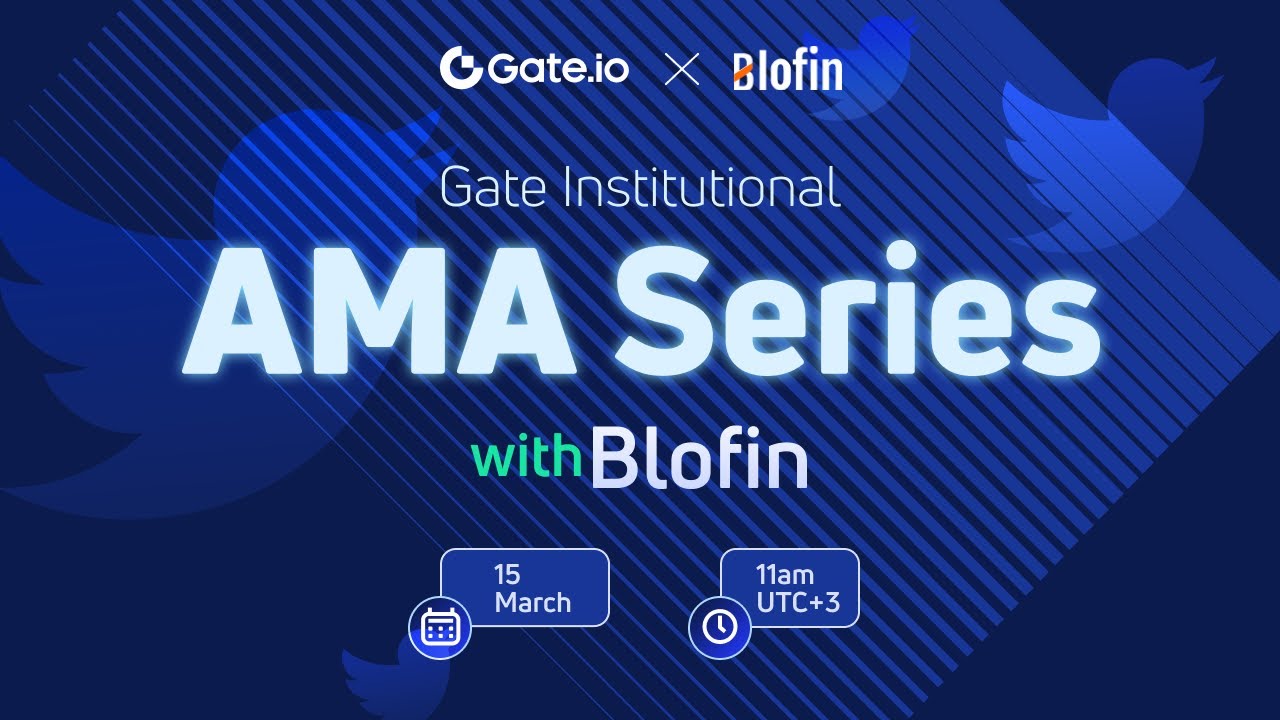 Gate.io × Blofin

Gate Institutional

AMA Series

with Blofin

15 March

11am UTC+3